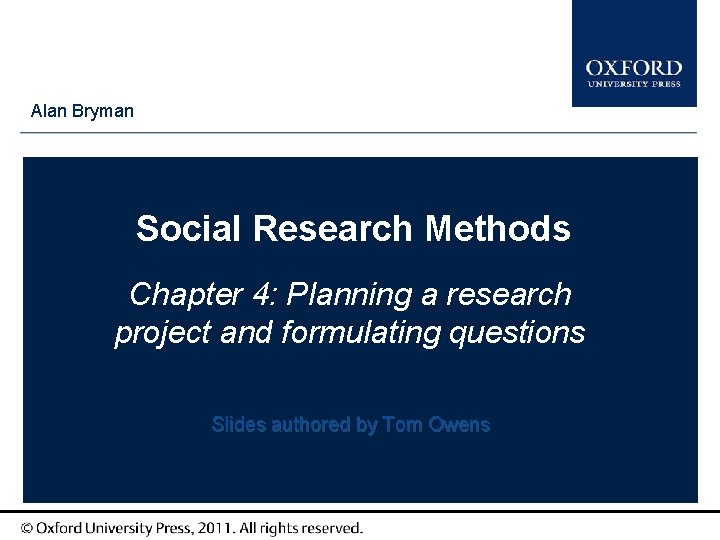 OXFORD
UNIVERSITY PRESS

Alan Bryman

Social Research Methods

Chapter 4: Planning a research project and formulating questions

Slides authored by Tom Owens

© Oxford University Press, 2011. All rights reserved.